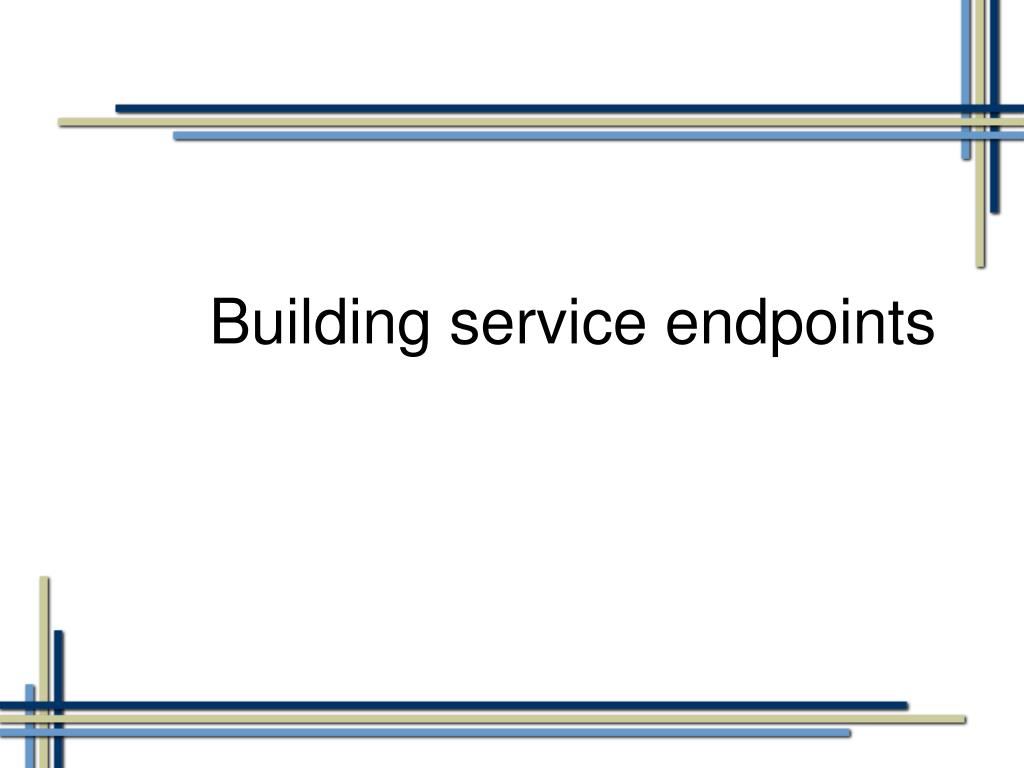 Building service endpoints